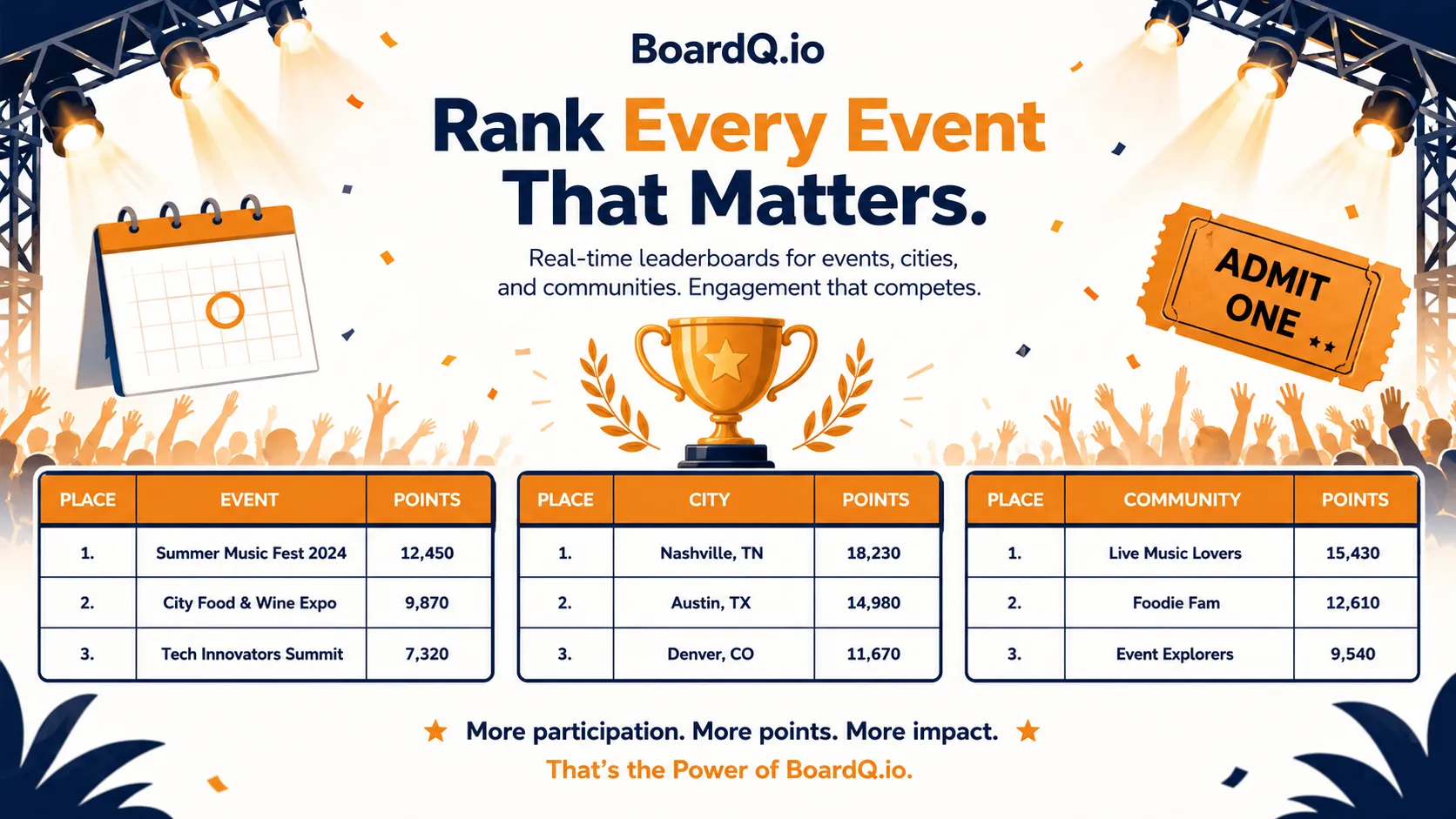 BoardQ.io

Rank Every Event That Matters.

Real-time leaderboards for events, cities, and communities. Engagement that competes.

ADMIT ONE

| PLACE | EVENT | POINTS |
|---|---|---|
| 1. | Summer Music Fest 2024 | 12,450 |
| 2. | City Food & Wine Expo | 9,870 |
| 3. | Tech Innovators Summit | 7,320 |

| PLACE | CITY | POINTS |
|---|---|---|
| 1. | Nashville, TN | 18,230 |
| 2. | Austin, TX | 14,980 |
| 3. | Denver, CO | 11,670 |

| PLACE | COMMUNITY | POINTS |
|---|---|---|
| 1. | Live Music Lovers | 15,430 |
| 2. | Foodie Fam | 12,610 |
| 3. | Event Explorers | 9,540 |

More participation. More points. More impact.

That's the Power of BoardQ.io.